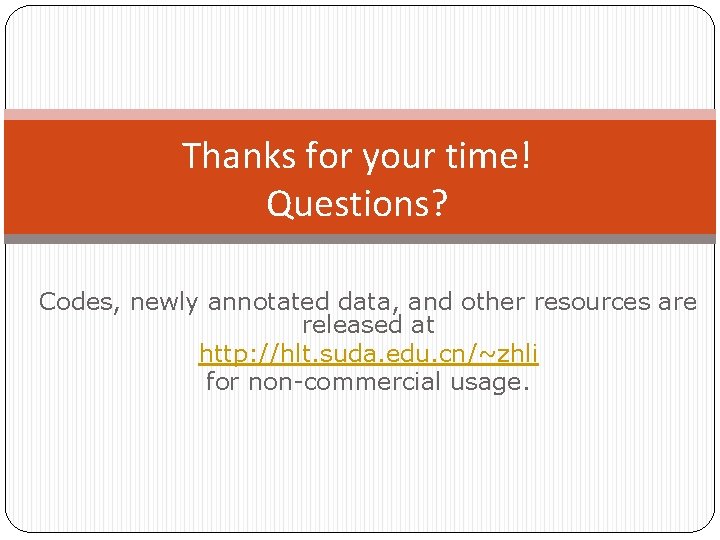 Thanks for your time!
Questions?

Codes, newly annotated data, and other resources are released at
http://hlt.suda.edu.cn/~zhli
for non-commercial usage.